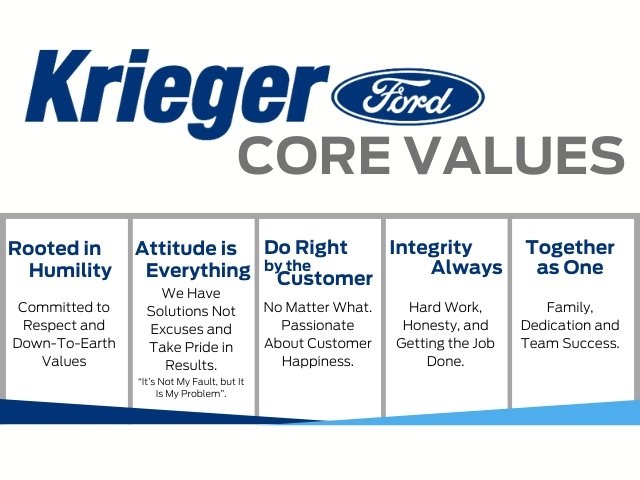 Krieger Ford

CORE VALUES

Rooted in Humility

Committed to Respect and Down-To-Earth Values

Attitude is Everything

We Have Solutions Not Excuses and Take Pride in Results.

"It's Not My Fault, but It Is My Problem".

Do Right by the Customer

No Matter What. Passionate About Customer Happiness.

Integrity Always

Hard Work, Honesty, and Getting the Job Done.

Together as One

Family, Dedication and Team Success.